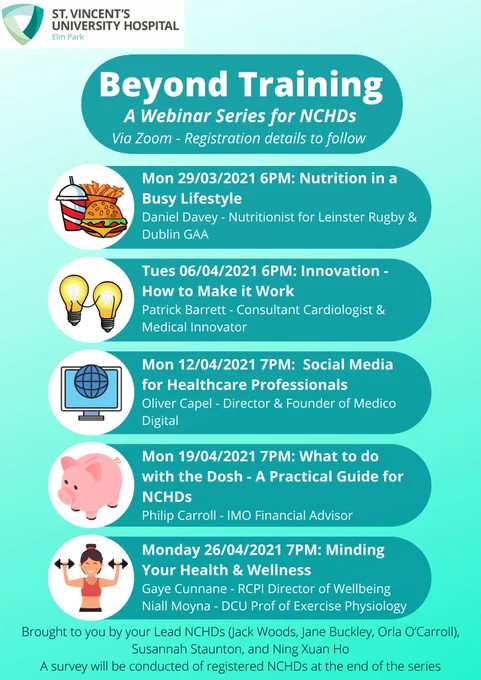 ST. VINCENT'S UNIVERSITY HOSPITAL
Elm Park

Beyond Training
A Webinar Series for NCHDs
Via Zoom - Registration details to follow

Mon 29/03/2021 6PM: Nutrition in a Busy Lifestyle
Daniel Davey - Nutritionist for Leinster Rugby & Dublin GAA

Tues 06/04/2021 6PM: Innovation - How to Make it Work
Patrick Barrett - Consultant Cardiologist & Medical Innovator

Mon 12/04/2021 7PM: Social Media for Healthcare Professionals
Oliver Capel - Director & Founder of Medico Digital

Mon 19/04/2021 7PM: What to do with the Dosh - A Practical Guide for NCHDs
Philip Carroll - IMO Financial Advisor

Monday 26/04/2021 7PM: Minding Your Health & Wellness
Gaye Cunnane - RCPI Director of Wellbeing
Niall Moyna - DCU Prof of Exercise Physiology

Brought to you by your Lead NCHDs (Jack Woods, Jane Buckley, Orla O'Carroll), Susannah Staunton, and Ning Xuan Ho
A survey will be conducted of registered NCHDs at the end of the series